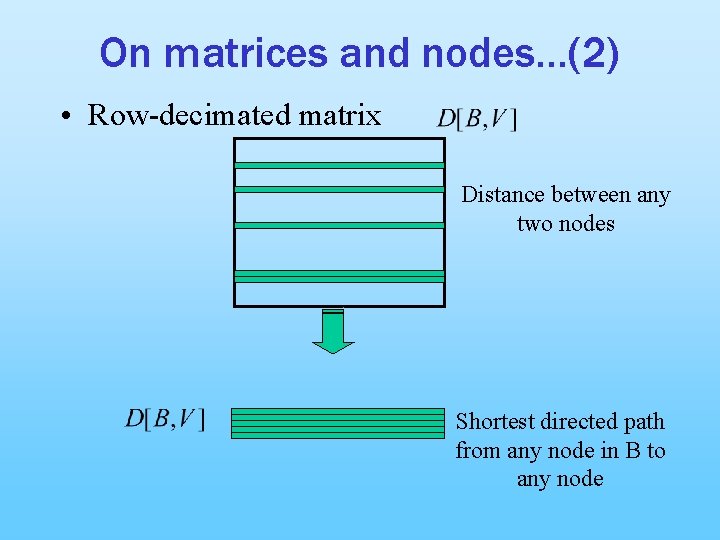 On matrices and nodes...(2)

• Row-decimated matrix

$D[B,V]$

Distance between any two nodes

$D[B,V]$

Shortest directed path from any node in B to any node